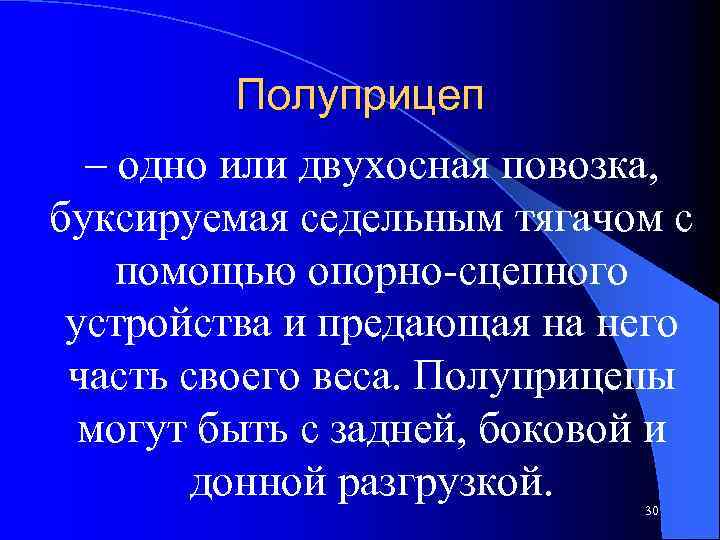 Полуприцеп

– одно или двухосная повозка, буксируемая седельным тягачом с помощью опорно-сцепного устройства и предающая на него часть своего веса. Полуприцепы могут быть с задней, боковой и донной разгрузкой.

30